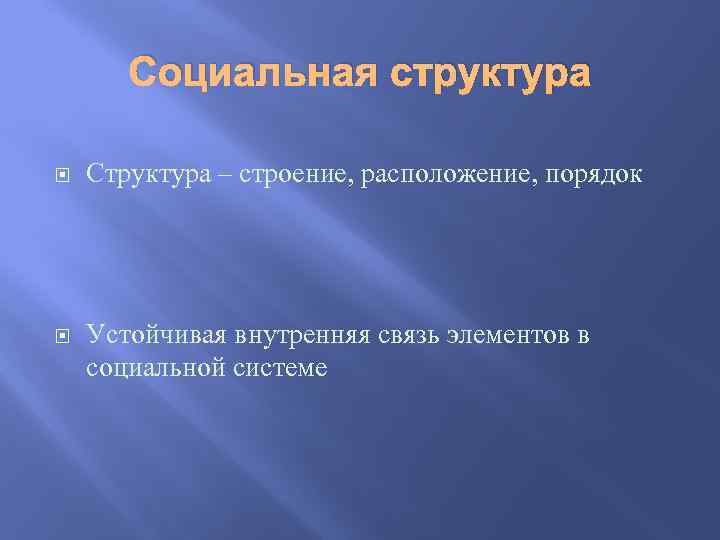 Социальная структура

Структура – строение, расположение, порядок

Устойчивая внутренняя связь элементов в социальной системе